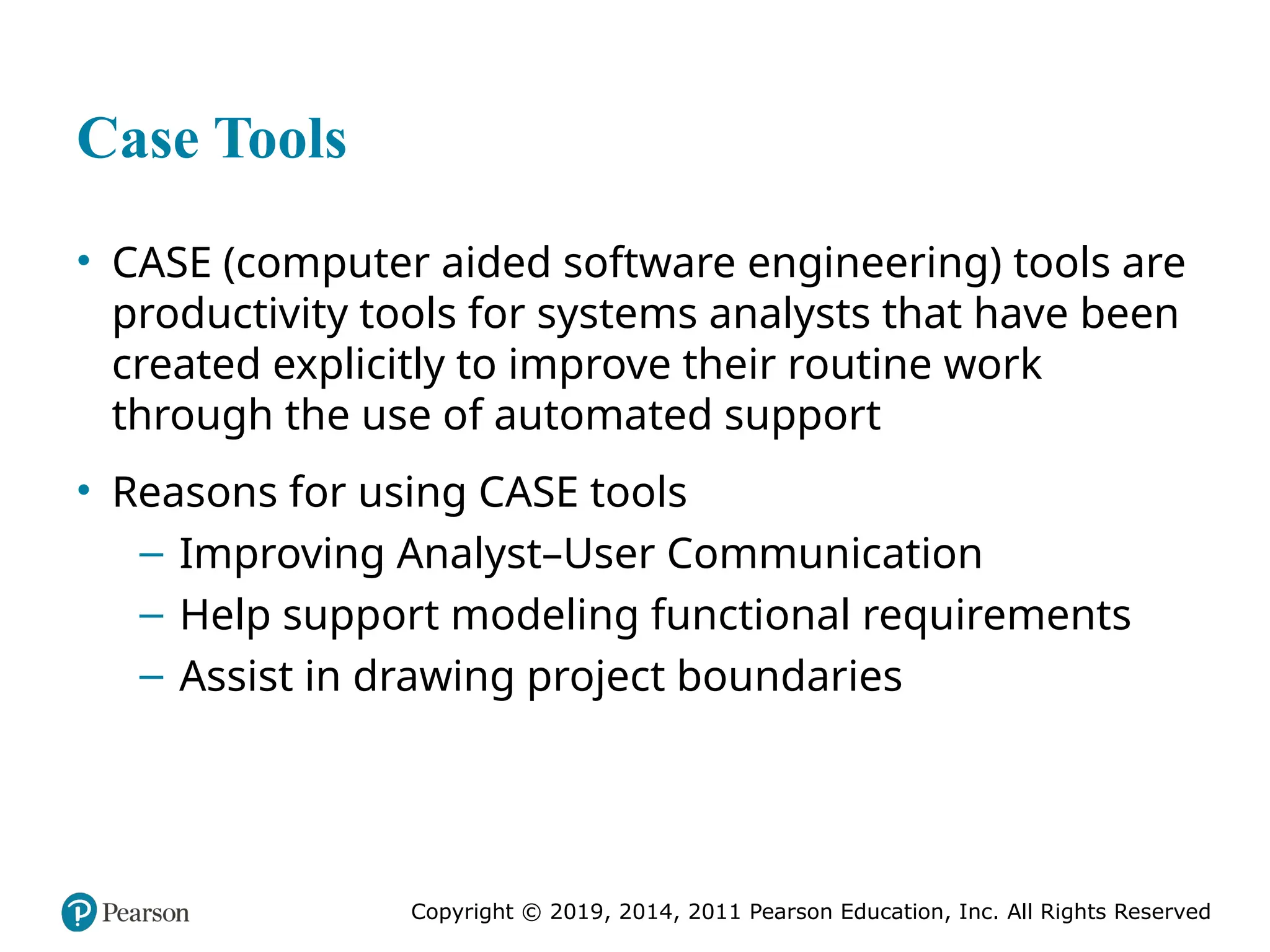 Case Tools

• CASE (computer aided software engineering) tools are productivity tools for systems analysts that have been created explicitly to improve their routine work through the use of automated support

• Reasons for using CASE tools
– Improving Analyst–User Communication
– Help support modeling functional requirements
– Assist in drawing project boundaries

Pearson

Copyright © 2019, 2014, 2011 Pearson Education, Inc. All Rights Reserved